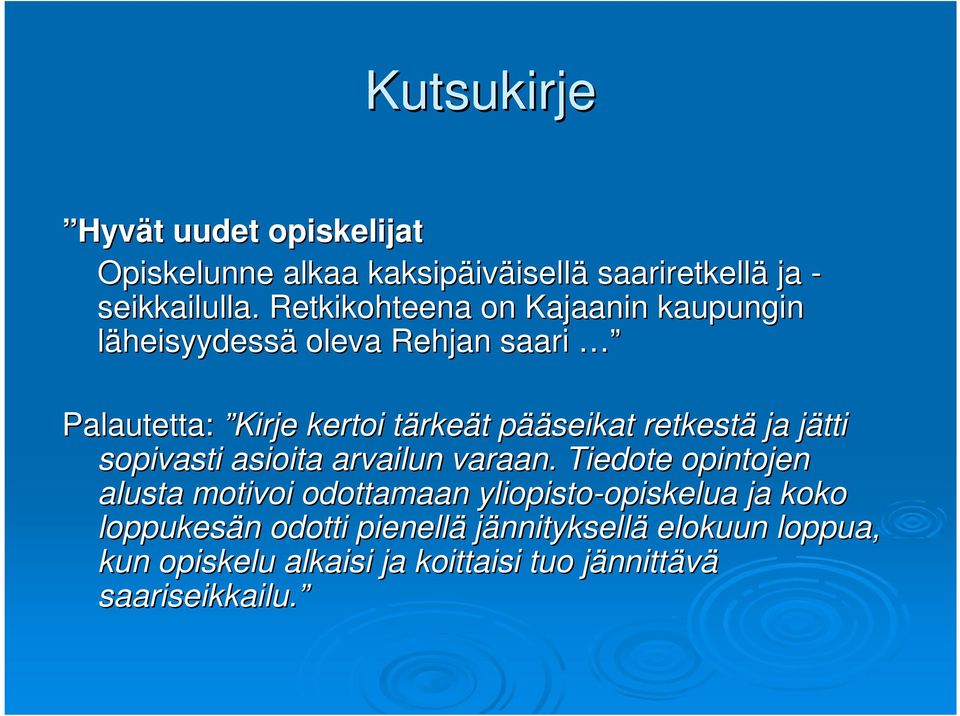 Kutsukirje

”Hyvät uudet opiskelijat

Opiskelunne alkaa kaksipäiväisellä saariretkellä ja -seikkailulla. Retkikohteena on Kajaanin kaupungin läheisyydessä oleva Rehjan saari …”

Palautetta: ”Kirje kertoi tärkeät pääseikat retkestä ja jätti sopivasti asioita arvailun varaan. Tiedote opintojen alusta motivoi odottamaan yliopisto-opiskelua ja koko loppukesän odotti pienellä jännityksellä elokuun loppua, kun opiskelu alkaisi ja koittaisi tuo jännittävä saariseikkailu.”